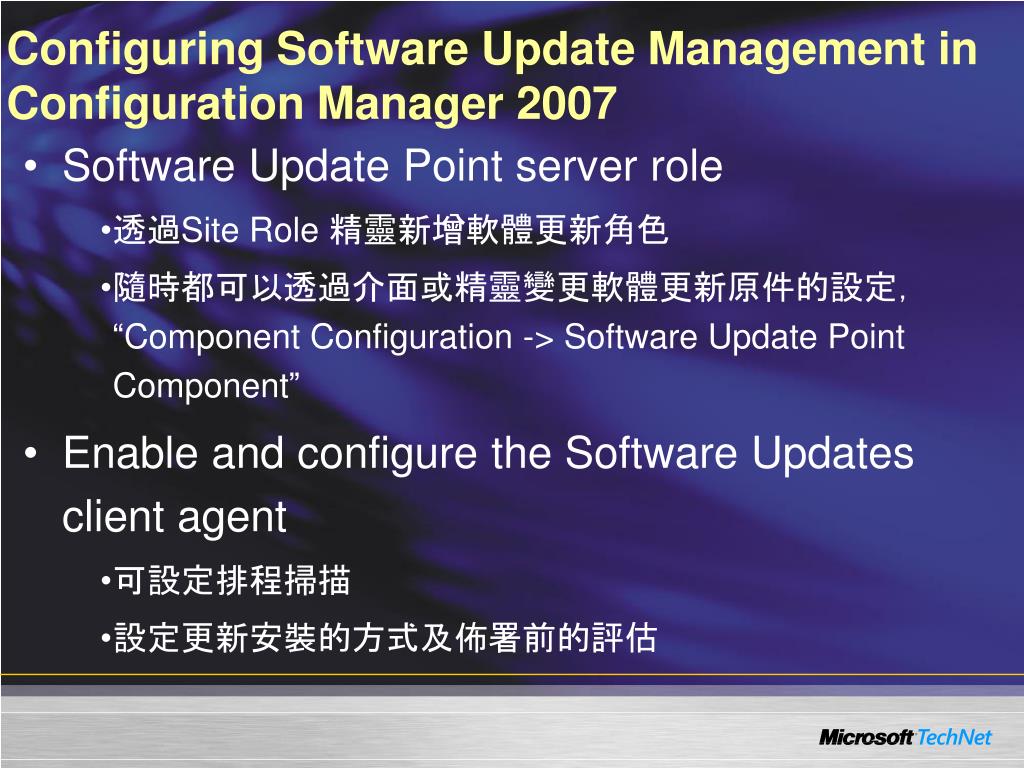 Configuring Software Update Management in Configuration Manager 2007

• Software Update Point server role

•透過Site Role 精靈新增軟體更新角色

•隨時都可以透過介面或精靈變更軟體更新原件的設定, “Component Configuration -> Software Update Point Component”

• Enable and configure the Software Updates client agent

•可設定排程掃描

•設定更新安裝的方式及佈署前的評估

Microsoft TechNet